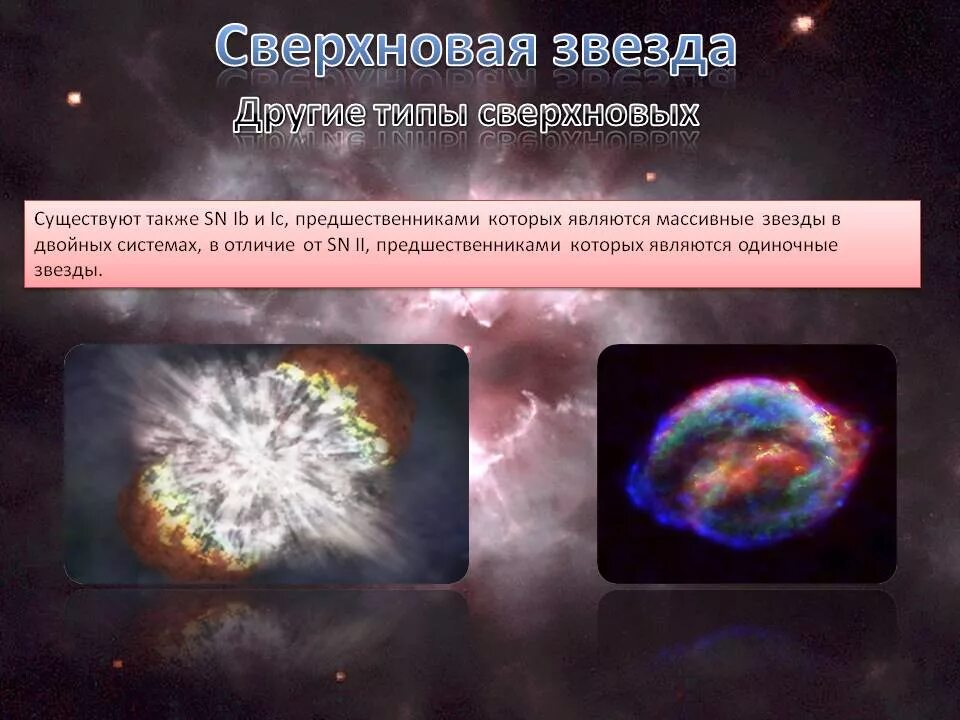 Сверхновая звезда

Другие типы сверхновых

Существуют также SN Ib и Ic, предшественниками которых являются массивные звезды в двойных системах, в отличие от SN II, предшественниками которых являются одиночные звезды.